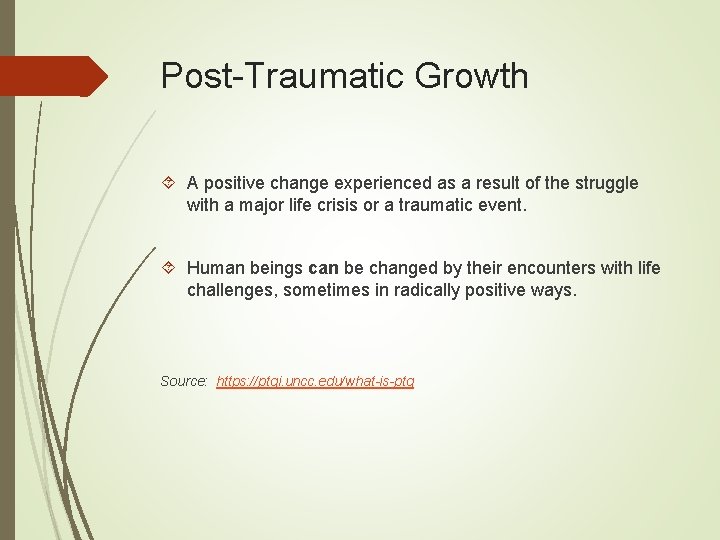 Post-Traumatic Growth

A positive change experienced as a result of the struggle with a major life crisis or a traumatic event.

Human beings can be changed by their encounters with life challenges, sometimes in radically positive ways.

Source: https://ptgi.uncc.edu/what-is-ptg